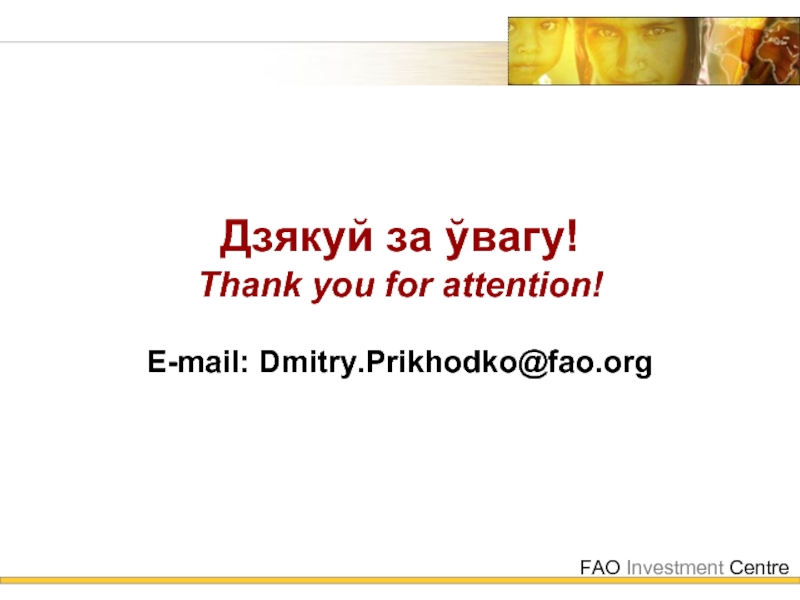 Дзякуй за ўвагу!
Thank you for attention!

E-mail: Dmitry.Prikhodko@fao.org

FAO Investment Centre